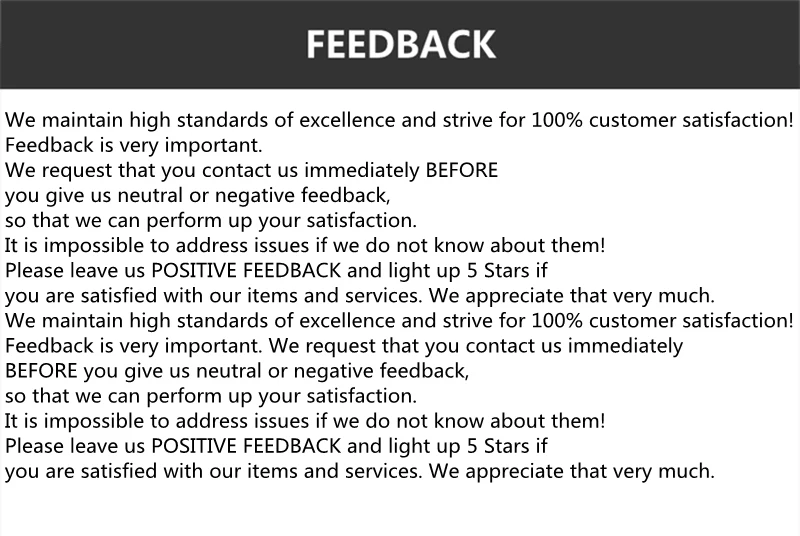 FEEDBACK

We maintain high standards of excellence and strive for 100% customer satisfaction!
Feedback is very important.
We request that you contact us immediately BEFORE
you give us neutral or negative feedback,
so that we can perform up your satisfaction.
It is impossible to address issues if we do not know about them!
Please leave us POSITIVE FEEDBACK and light up 5 Stars if
you are satisfied with our items and services. We appreciate that very much.
We maintain high standards of excellence and strive for 100% customer satisfaction!
Feedback is very important. We request that you contact us immediately
BEFORE you give us neutral or negative feedback,
so that we can perform up your satisfaction.
It is impossible to address issues if we do not know about them!
Please leave us POSITIVE FEEDBACK and light up 5 Stars if
you are satisfied with our items and services. We appreciate that very much.